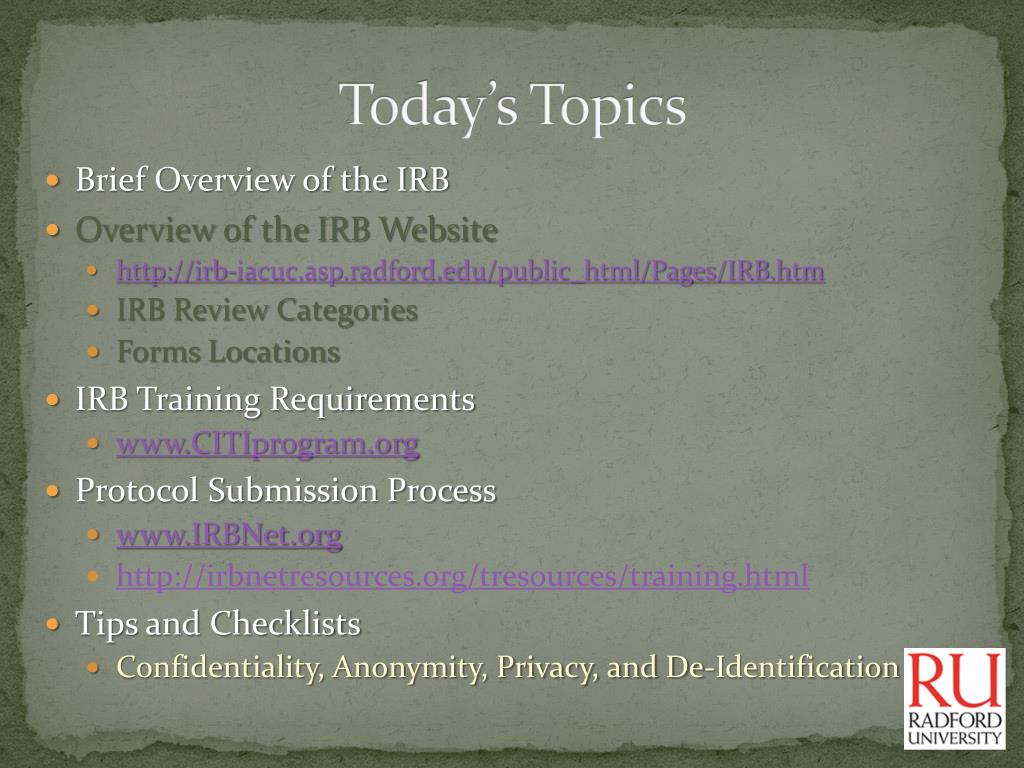 Today's Topics

- Brief Overview of the IRB
- Overview of the IRB Website
  - http://irb-iacuc.asp.radford.edu/public_html/Pages/IRB.htm
  - IRB Review Categories
  - Forms Locations
- IRB Training Requirements
  - www.CITIprogram.org
- Protocol Submission Process
  - www.IRBNet.org
  - http://irbnetresources.org/tresources/training.html
- Tips and Checklists
  - Confidentiality, Anonymity, Privacy, and De-Identification

RU
RADFORD
UNIVERSITY